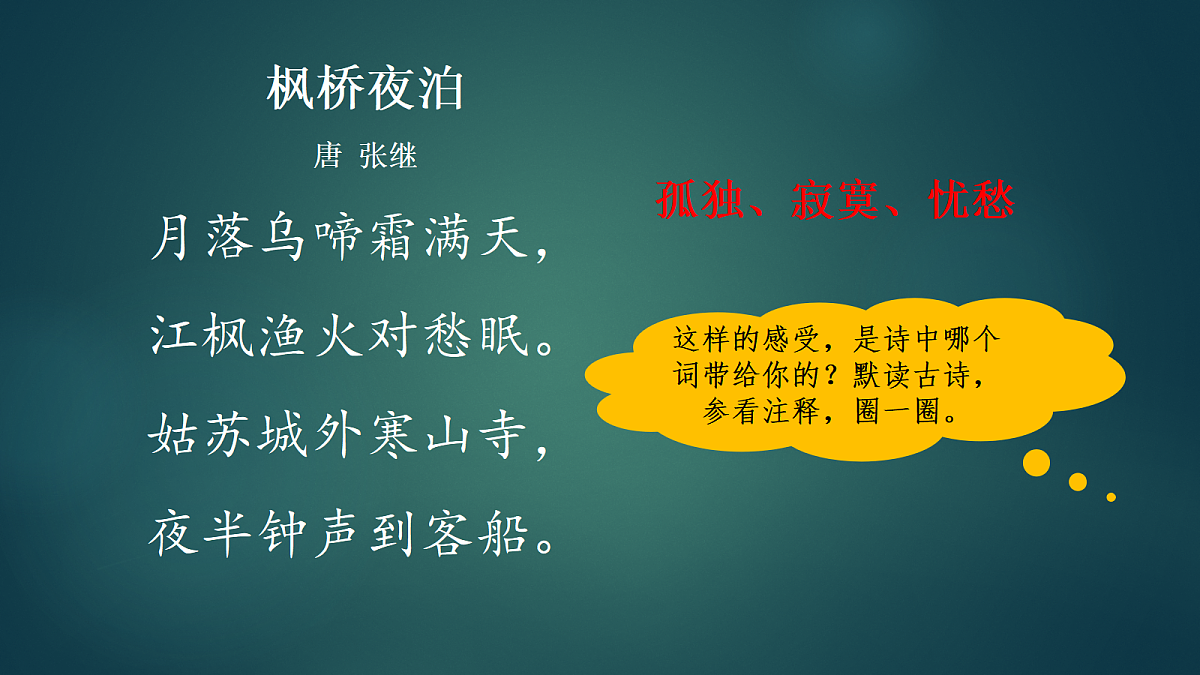 枫桥夜泊

唐 张继

月落乌啼霜满天，
江枫渔火对愁眠。
姑苏城外寒山寺，
夜半钟声到客船。

孤独、寂寞、忧愁

这样的感受，是诗中哪个词带给你的？默读古诗，参看注释，圈一圈。